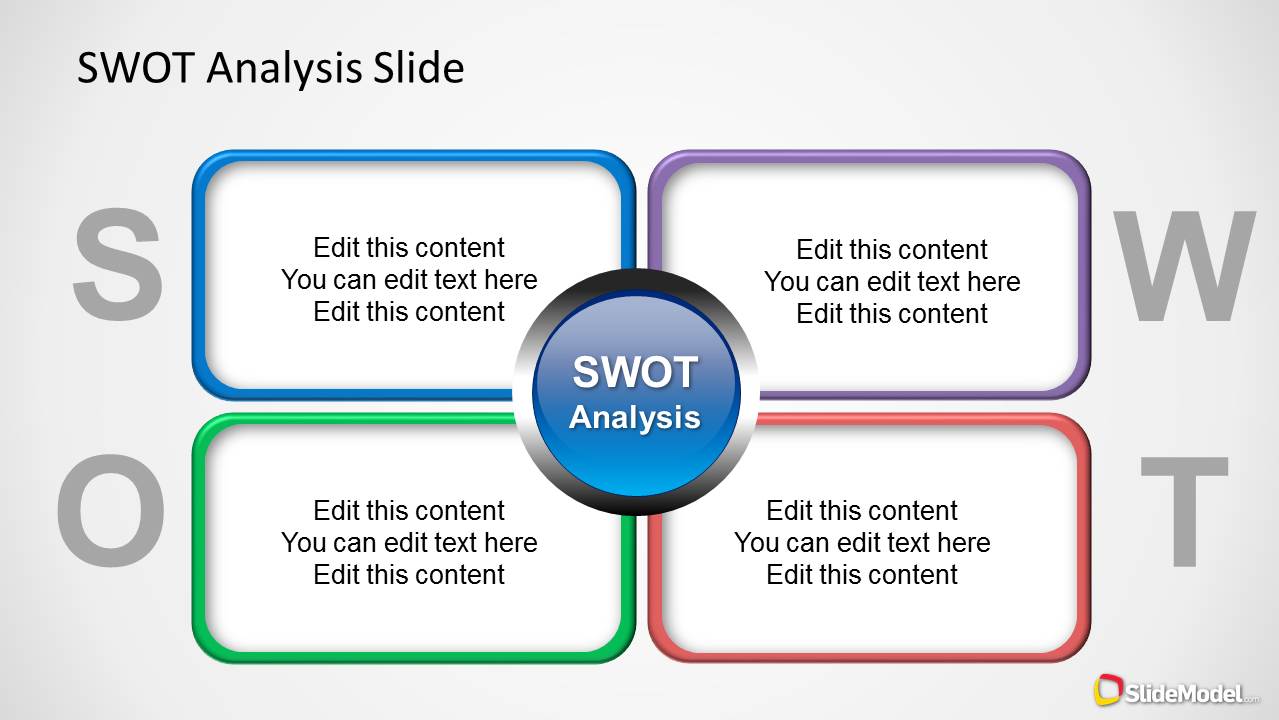 SWOT Analysis Slide

S

Edit this content
You can edit text here
Edit this content

Edit this content
You can edit text here
Edit this content

W

SWOT
Analysis

O

Edit this content
You can edit text here
Edit this content

Edit this content
You can edit text here
Edit this content

T

SlideModel.com